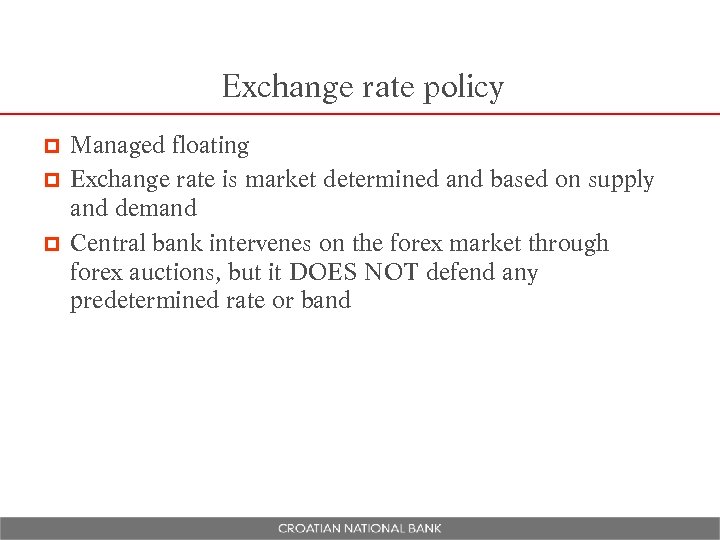 Exchange rate policy

Managed floating

Exchange rate is market determined and based on supply and demand

Central bank intervenes on the forex market through forex auctions, but it DOES NOT defend any predetermined rate or band

CROATIAN NATIONAL BANK